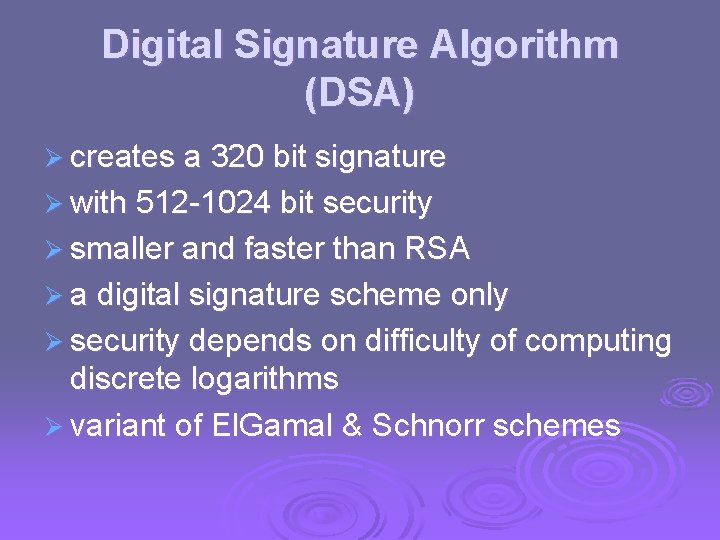 Digital Signature Algorithm (DSA)

➢ creates a 320 bit signature
➢ with 512-1024 bit security
➢ smaller and faster than RSA
➢ a digital signature scheme only
➢ security depends on difficulty of computing discrete logarithms
➢ variant of ElGamal & Schnorr schemes